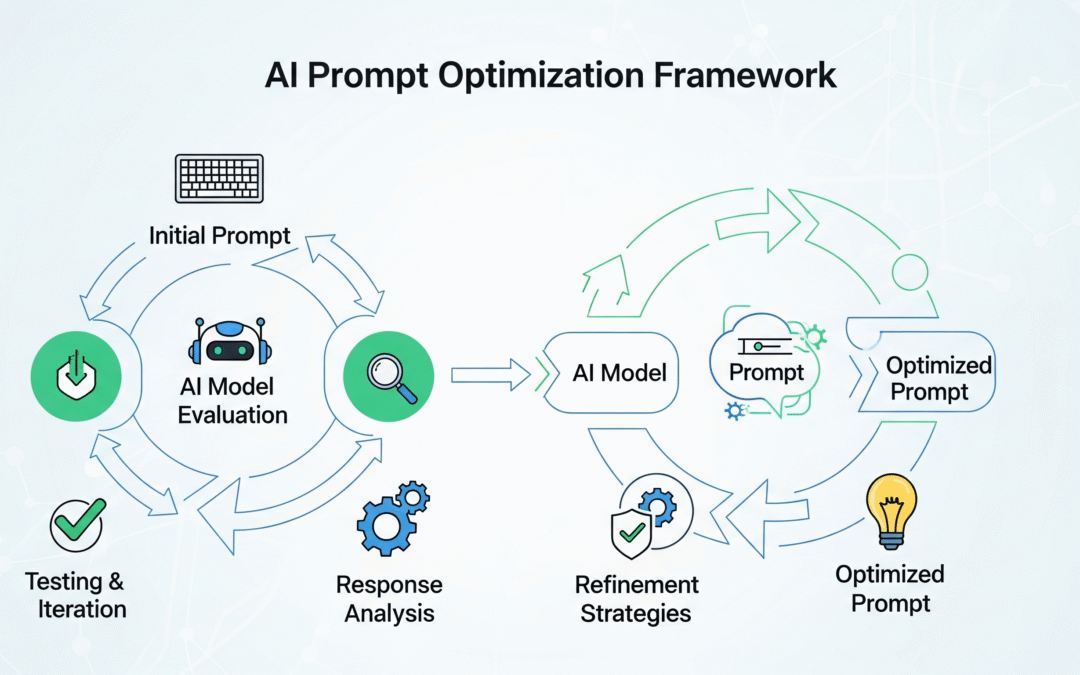 AI Prompt Optimization Framework

Initial Prompt

AI Model Evaluation

Testing & Iteration

Response Analysis

AI Model

Prompt

Optimized Prompt

Refinement Strategies

Optimized Prompt